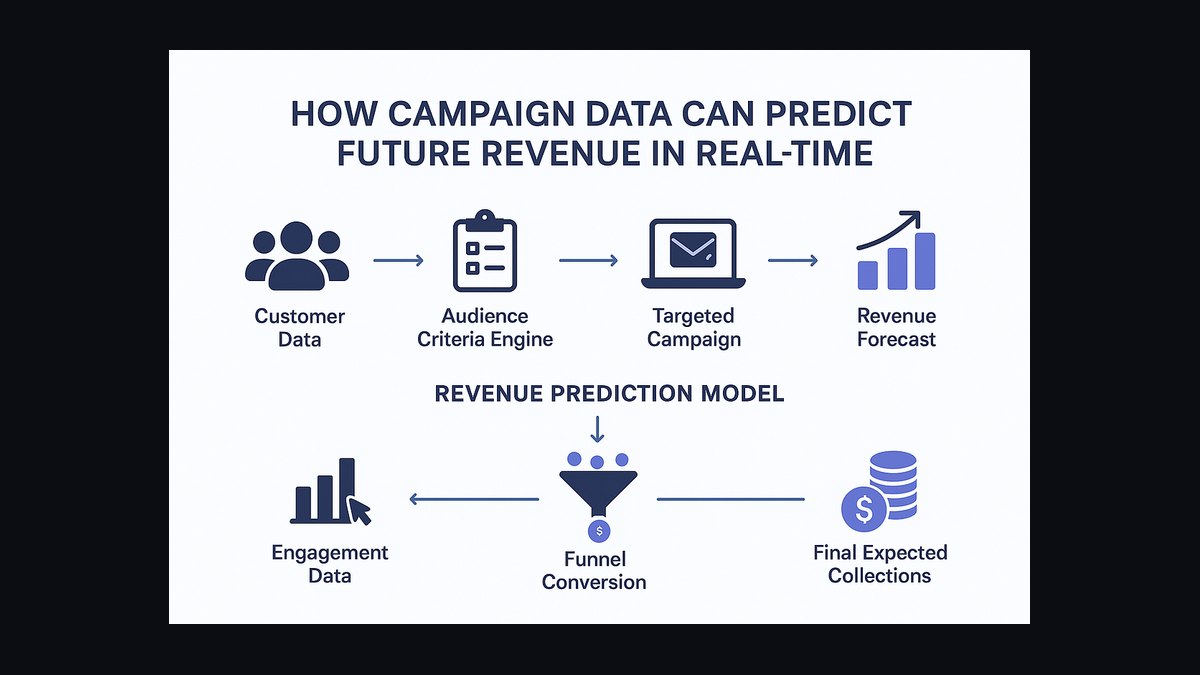 HOW CAMPAIGN DATA CAN PREDICT FUTURE REVENUE IN REAL-TIME

Customer Data

Audience Criteria Engine

Targeted Campaign

Revenue Forecast

REVENUE PREDICTION MODEL

Engagement Data

$

Funnel Conversion

$

Final Expected Collections